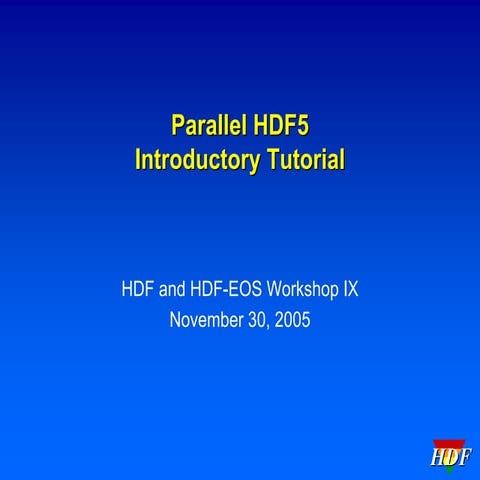 Parallel HDF5
Introductory Tutorial

HDF and HDF-EOS Workshop IX
November 30, 2005

HDF